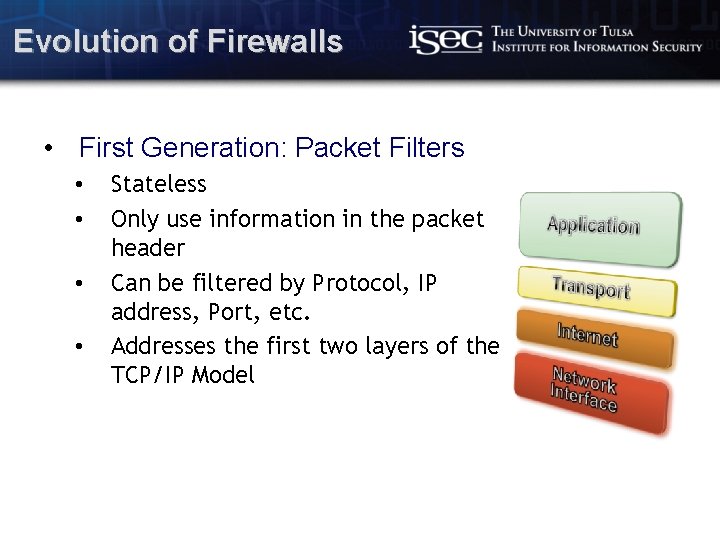 Evolution of Firewalls

iSec The University of Tulsa
Institute for Information Security

• First Generation: Packet Filters
• Stateless
• Only use information in the packet header
• Can be filtered by Protocol, IP address, Port, etc.
• Addresses the first two layers of the TCP/IP Model

Application
Transport
Internet
Network Interface